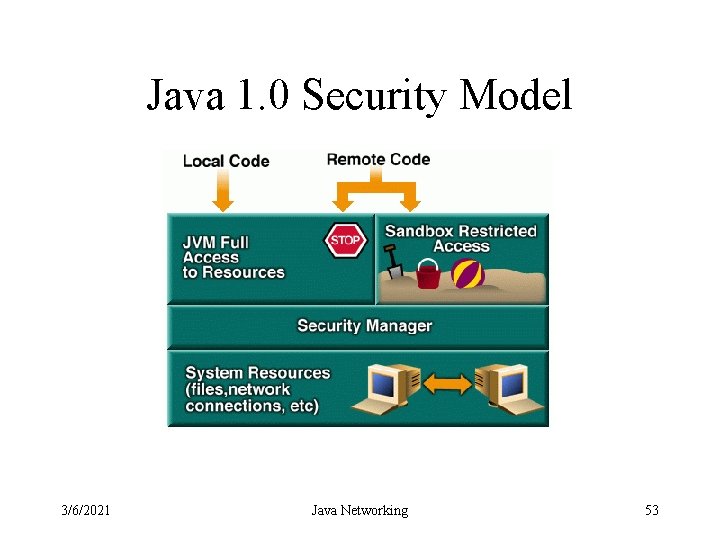 Java 1.0 Security Model

Local Code

Remote Code

JVM Full Access to Resources

STOP

Sandbox Restricted Access

Security Manager

System Resources (files,network connections, etc)

3/6/2021

Java Networking

53